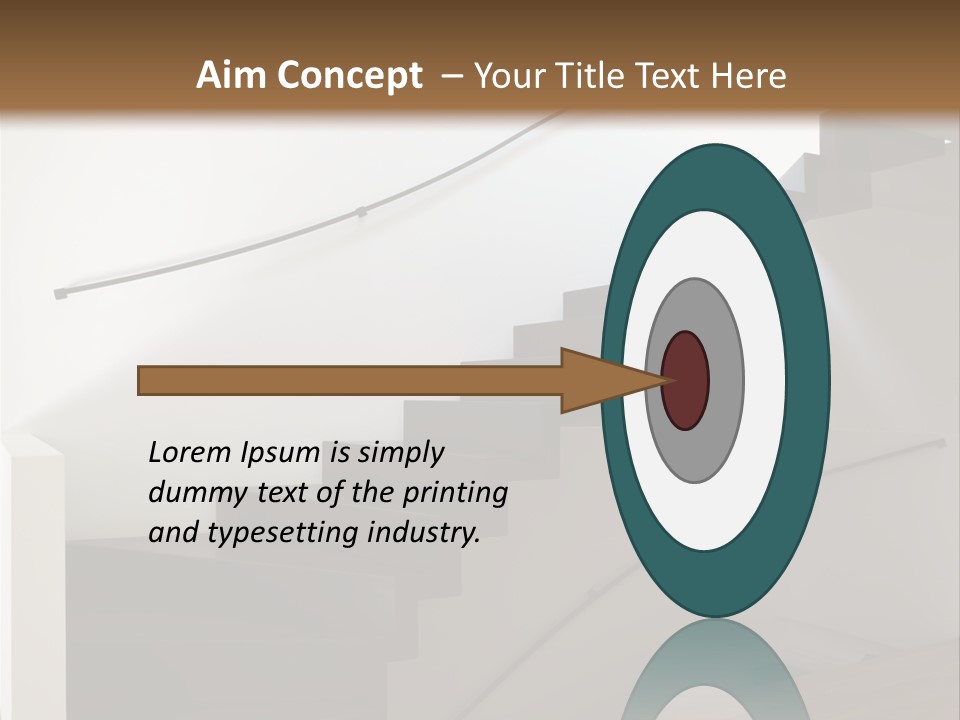 Aim Concept – Your Title Text Here

Lorem Ipsum is simply dummy text of the printing and typesetting industry.